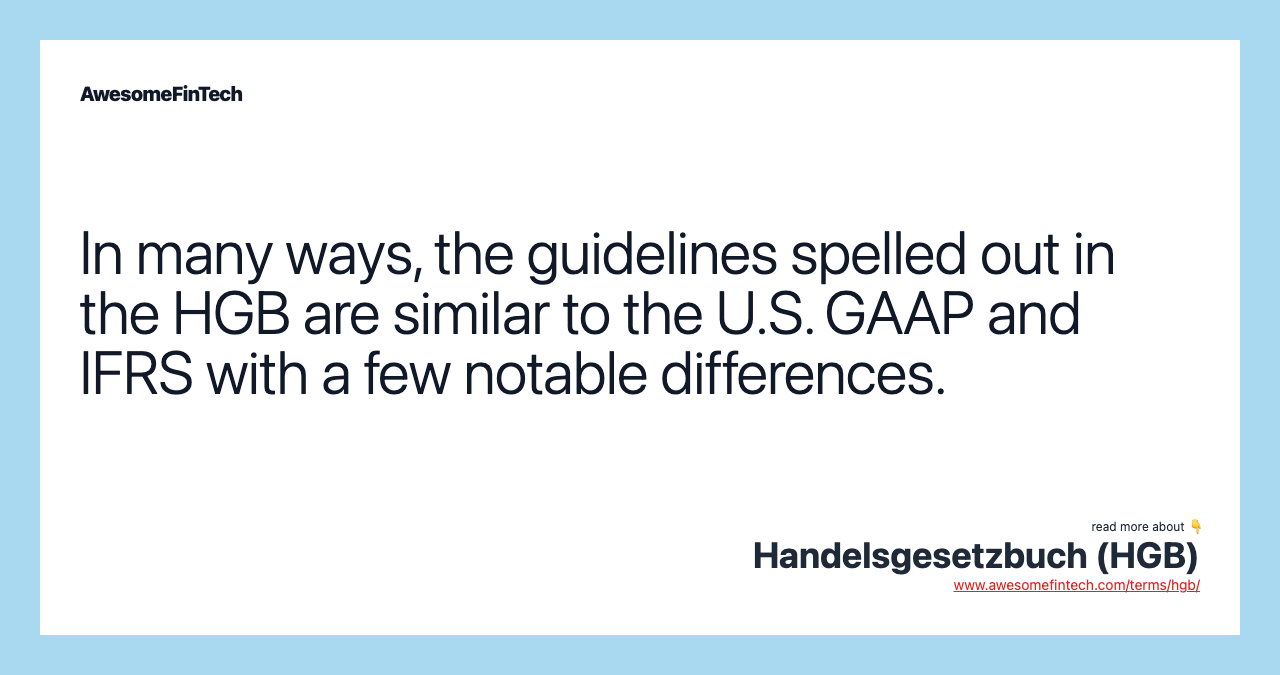 AwesomeFinTech

In many ways, the guidelines spelled out in the HGB are similar to the U.S. GAAP and IFRS with a few notable differences.

read more about 👇
Handelsgesetzbuch (HGB)
www.awesomefintech.com/terms/hgb/